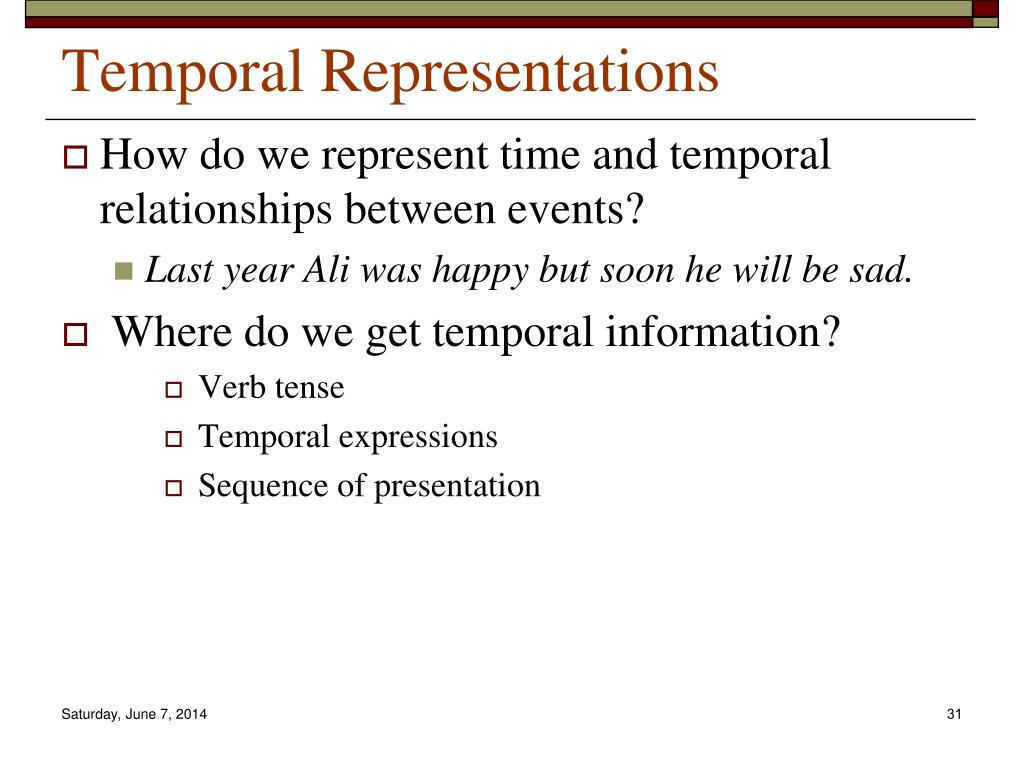 Temporal Representations

How do we represent time and temporal relationships between events?

Last year Ali was happy but soon he will be sad.

Where do we get temporal information?

Verb tense

Temporal expressions

Sequence of presentation

Saturday, June 7, 2014

31